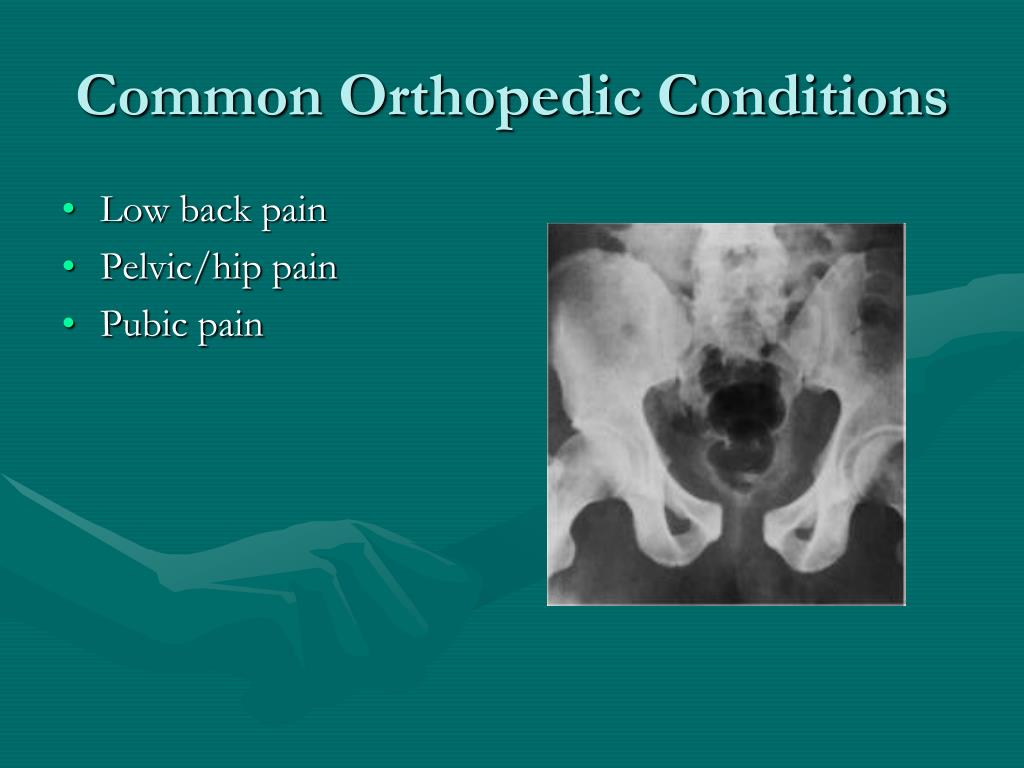 Common Orthopedic Conditions

• Low back pain
• Pelvic/hip pain
• Pubic pain